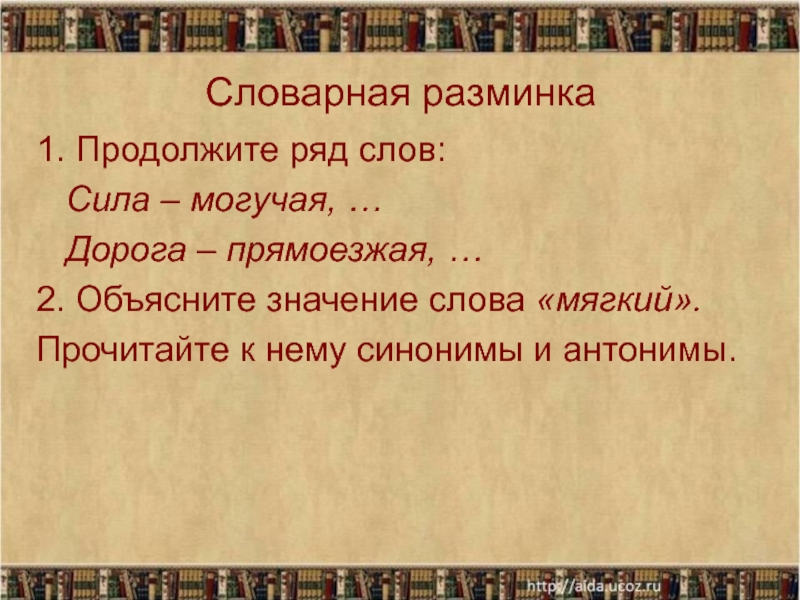 Словарная разминка

1. Продолжите ряд слов:

Сила – могучая, …

Дорога – прямоезжая, …

2. Объясните значение слова «мягкий».

Прочитайте к нему синонимы и антонимы.

http://aida.ucoz.ru